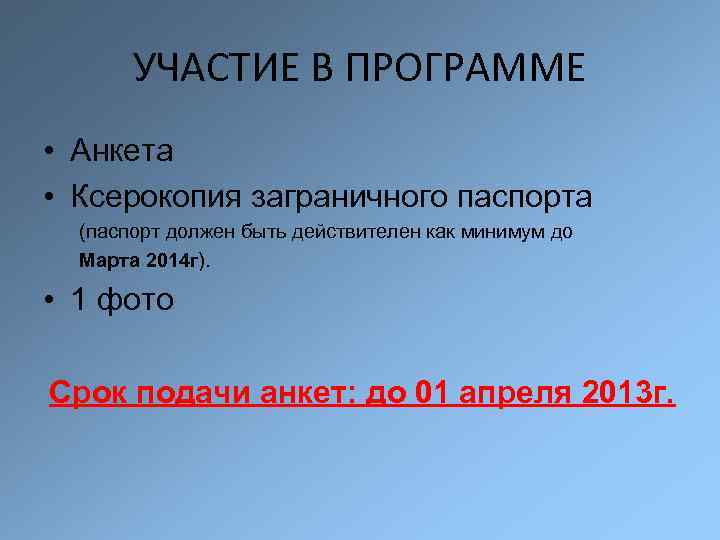 УЧАСТИЕ В ПРОГРАММЕ

• Анкета
• Ксерокопия заграничного паспорта
(паспорт должен быть действителен как минимум до Марта 2014г).
• 1 фото

Срок подачи анкет: до 01 апреля 2013г.